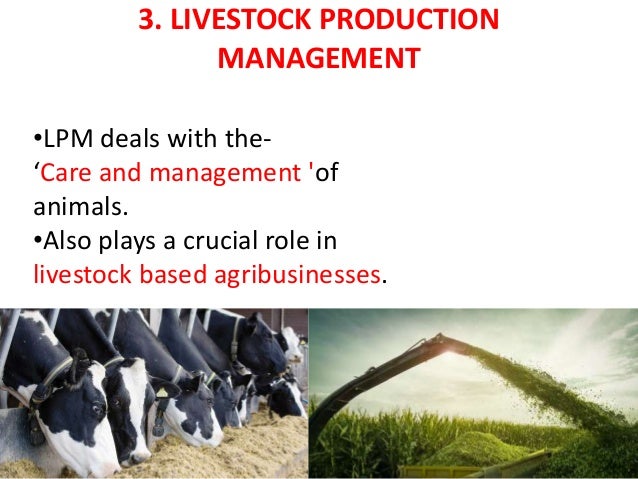 3. LIVESTOCK PRODUCTION MANAGEMENT

•LPM deals with the- ‘Care and management 'of animals.
•Also plays a crucial role in livestock based agribusinesses.